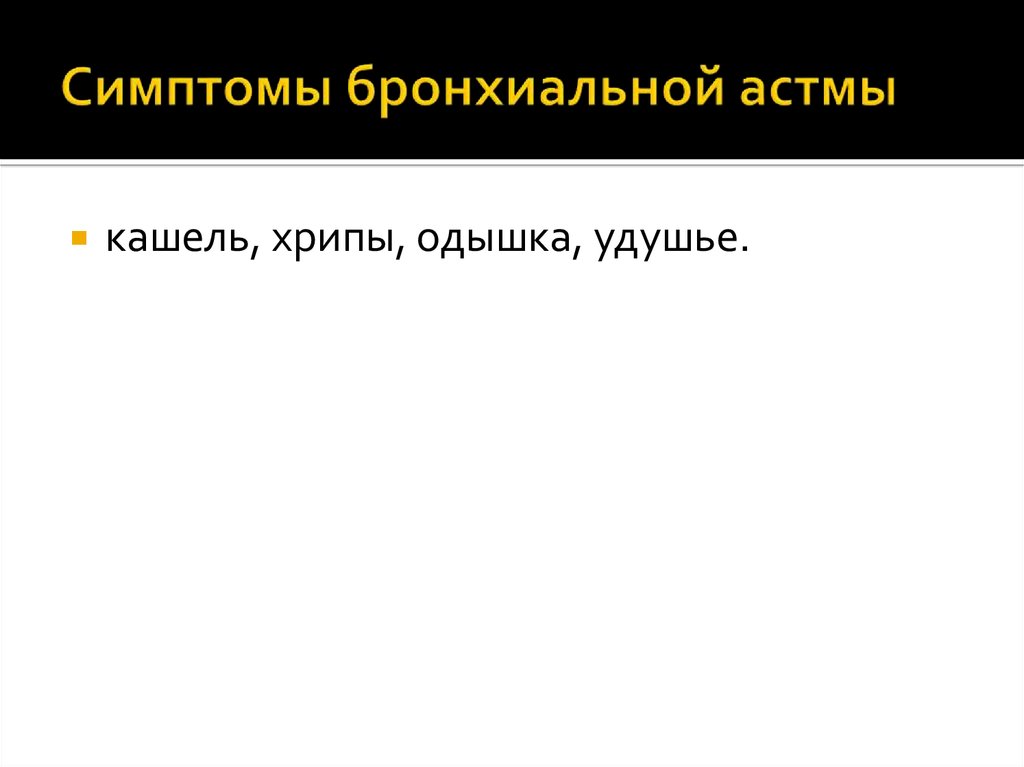 Симптомы бронхиальной астмы

кашель, хрипы, одышка, удушье.